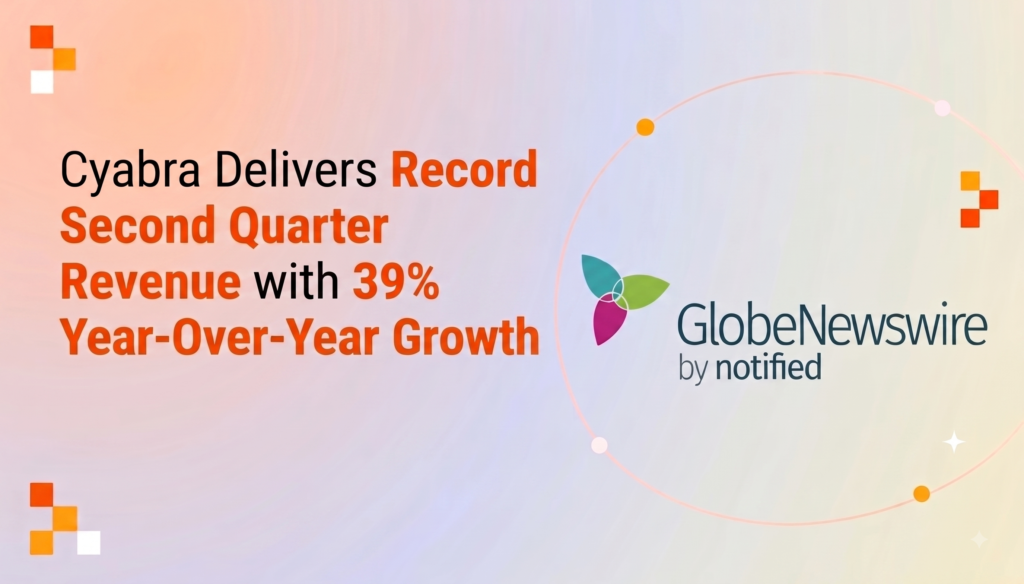 Cyabra Delivers Record Second Quarter Revenue with 39% Year-Over-Year Growth

GlobeNewswire
by notified